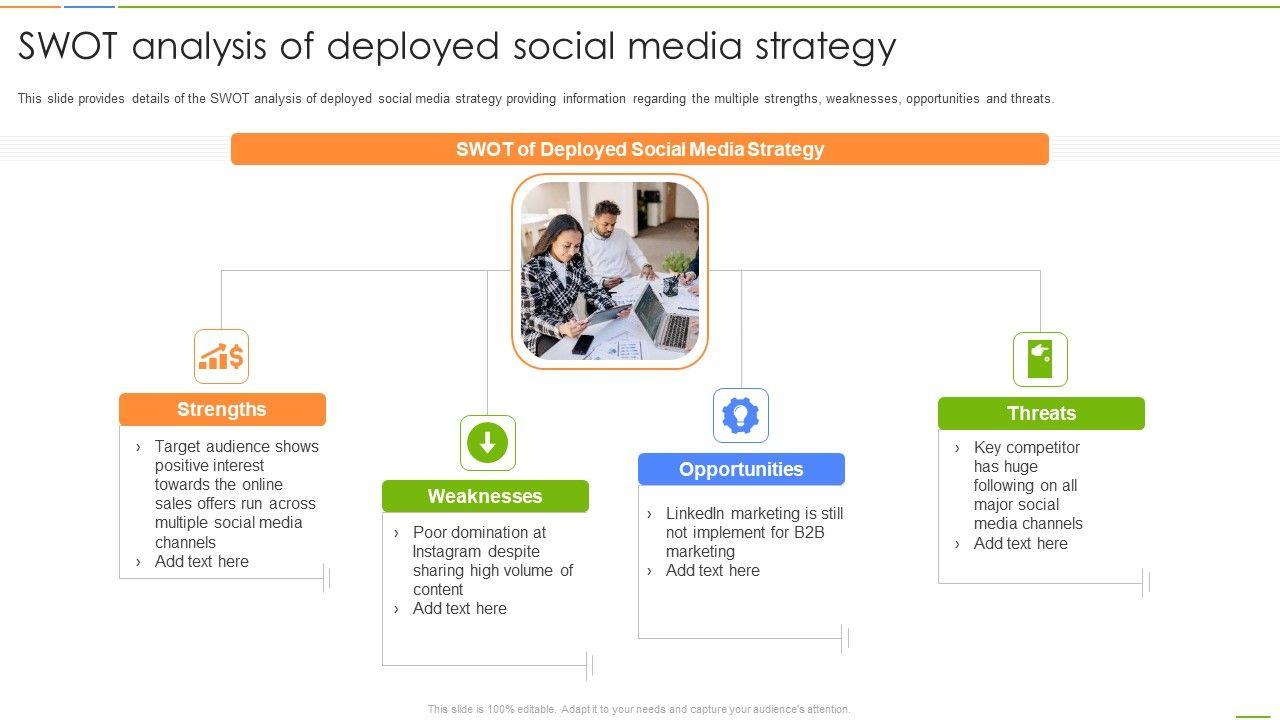 SWOT analysis of deployed social media strategy

This slide provides details of the SWOT analysis of deployed social media strategy providing information regarding the multiple strengths, weaknesses, opportunities and threats.

SWOT of Deployed Social Media Strategy

Strengths

› Target audience shows positive interest towards the online sales offers run across multiple social media channels
› Add text here

Weaknesses

› Poor domination at Instagram despite sharing high volume of content
› Add text here

Opportunities

› LinkedIn marketing is still not implement for B2B marketing
› Add text here

Threats

› Key competitor has huge following on all major social media channels
› Add text here

This slide is 100% editable. Adapt it to your needs and capture your audience's attention.